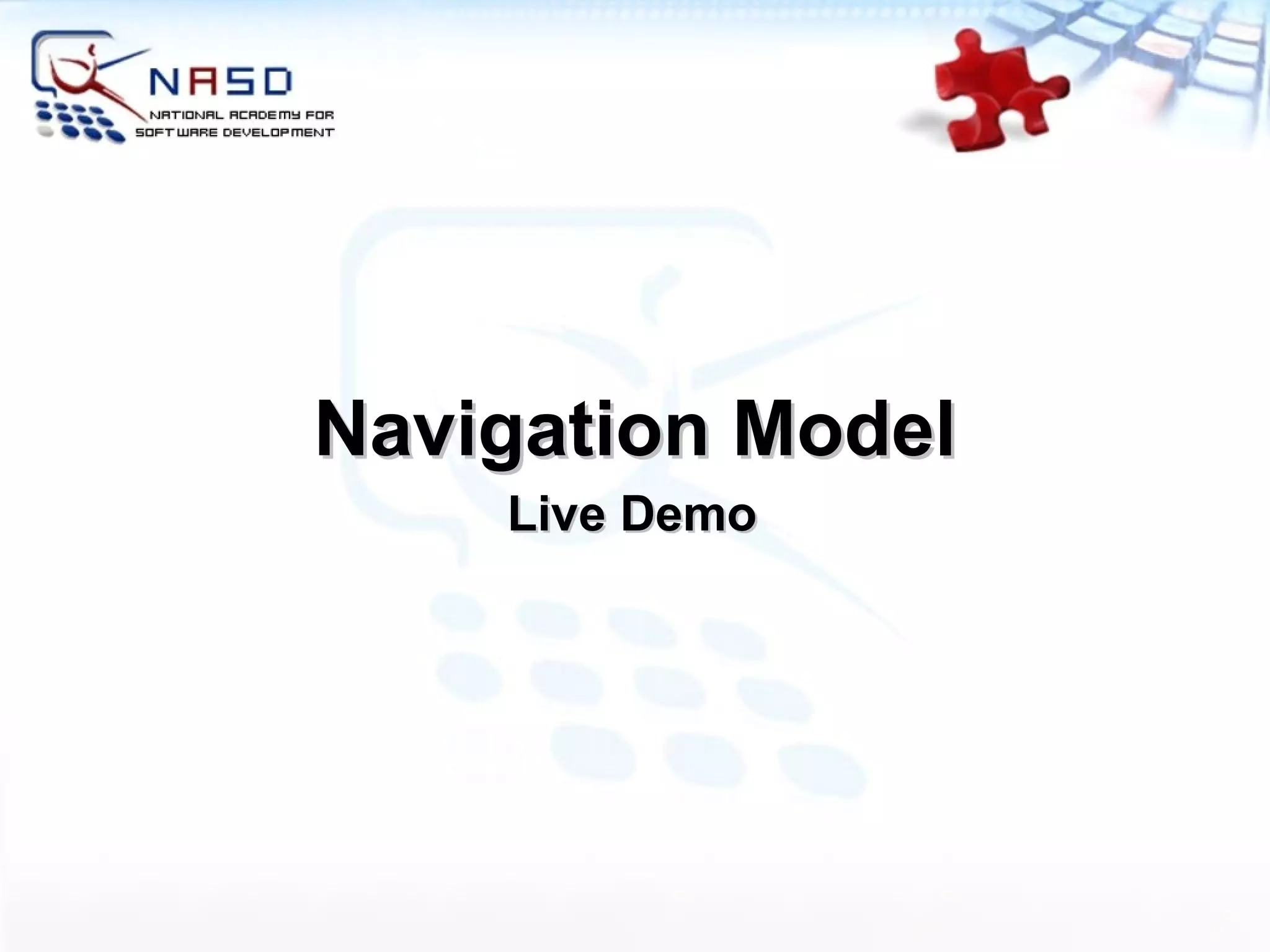 NASD
NATIONAL ACADEMY FOR SOFTWARE DEVELOPMENT

Navigation Model

Live Demo